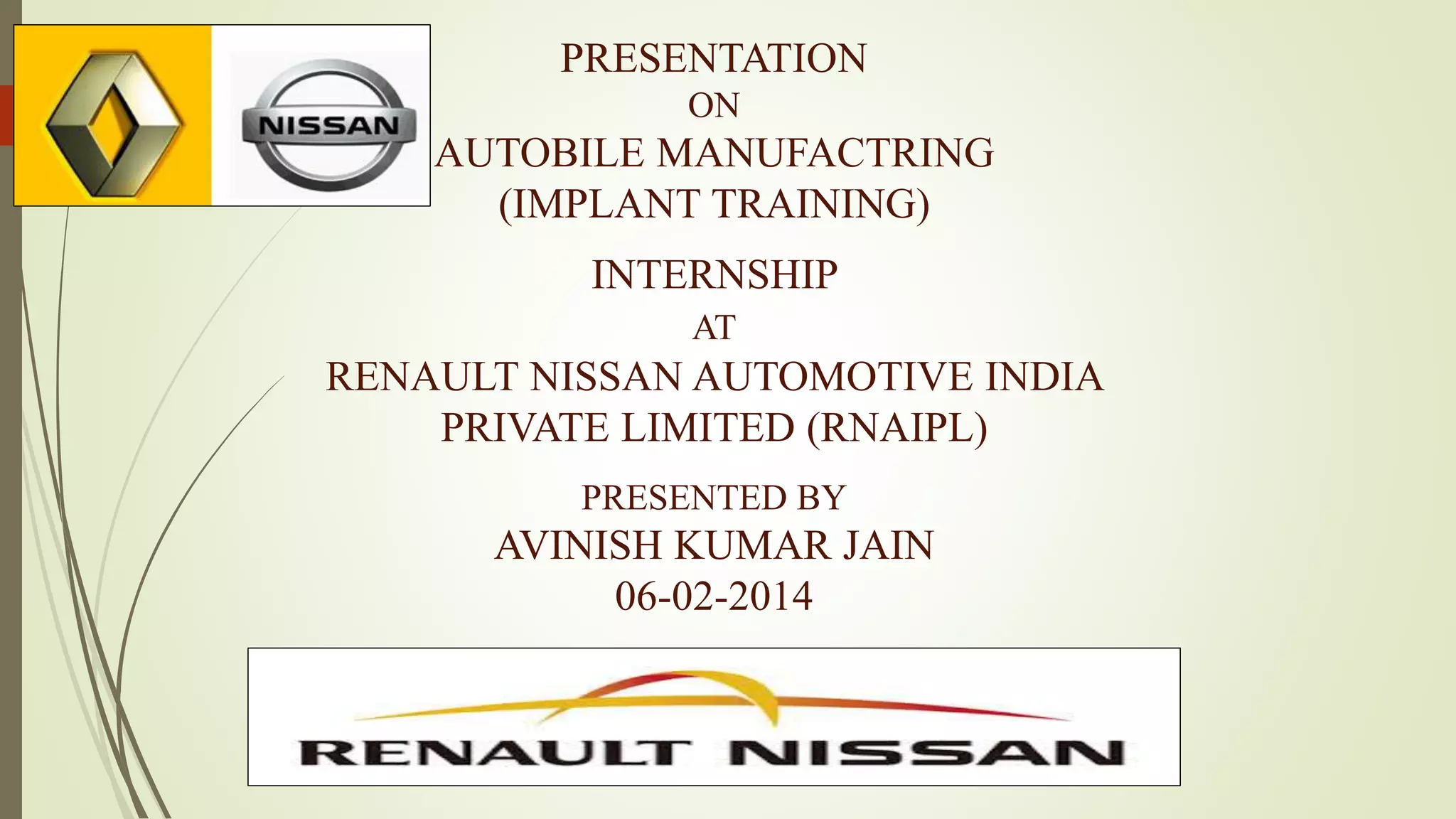 NISSAN

PRESENTATION
ON
AUTOBILE MANUFACTRING
(IMPLANT TRAINING)

INTERNSHIP
AT
RENAULT NISSAN AUTOMOTIVE INDIA PRIVATE LIMITED (RNAIPL)

PRESENTED BY
AVINISH KUMAR JAIN
06-02-2014

RENAULT NISSAN